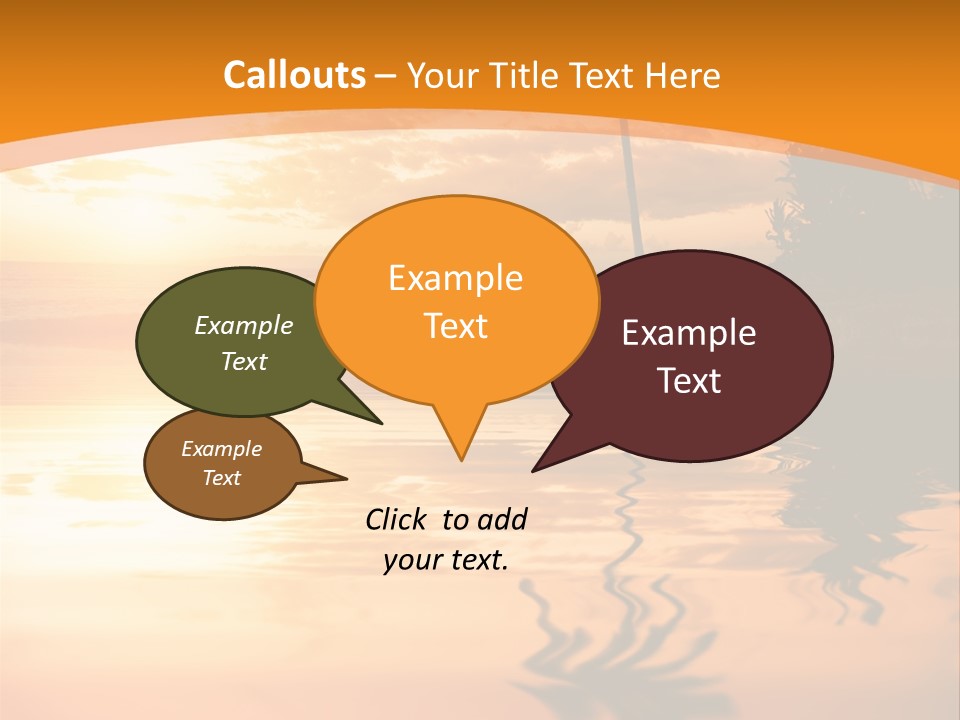 Callouts – Your Title Text Here

Example Text

Example Text

Example Text

Example Text

Click to add your text.